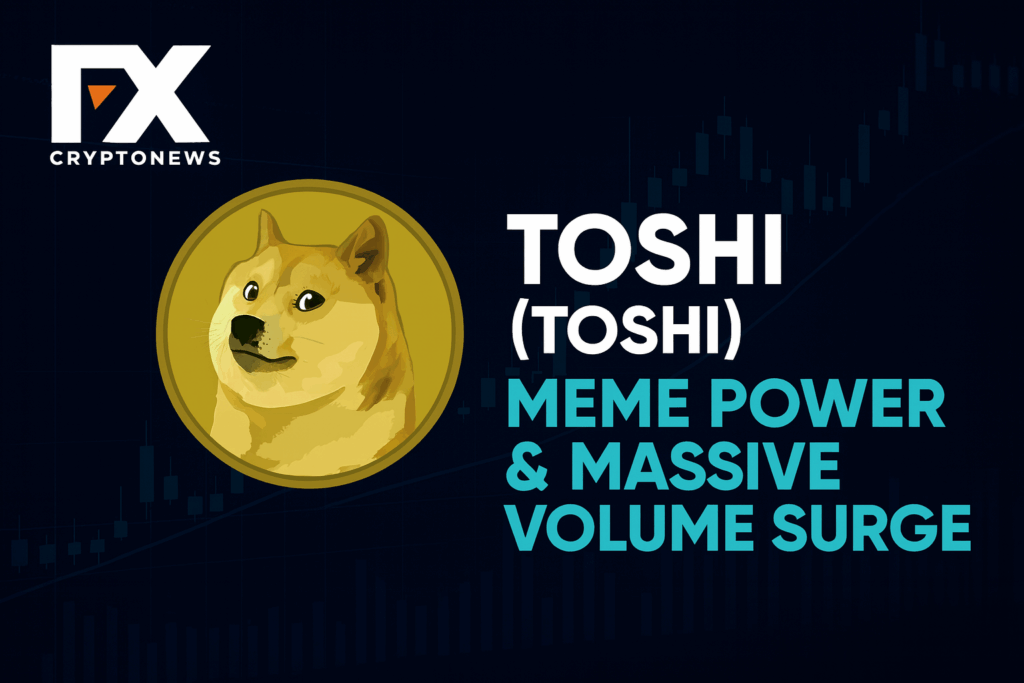 FX
CRYPTONEWS

TOSHI
(TOSHI)
MEME POWER
& MASSIVE
VOLUME SURGE